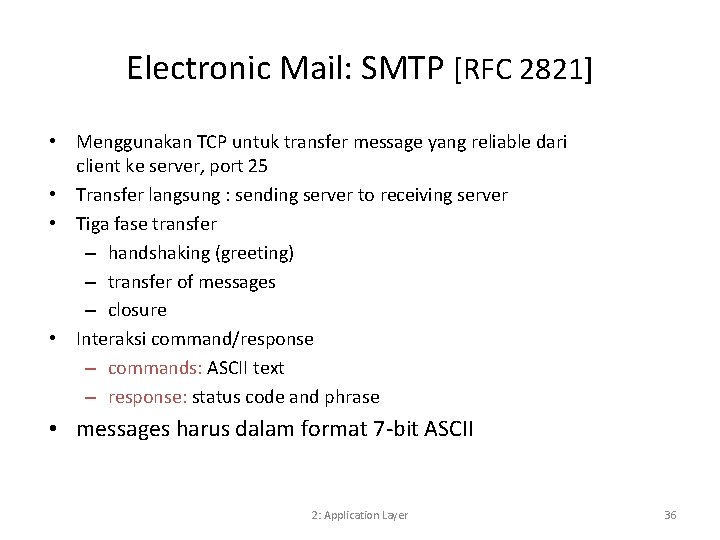 Electronic Mail: SMTP [RFC 2821]

• Menggunakan TCP untuk transfer message yang reliable dari client ke server, port 25
• Transfer langsung : sending server to receiving server
• Tiga fase transfer
  – handshaking (greeting)
  – transfer of messages
  – closure
• Interaksi command/response
  – commands: ASCII text
  – response: status code and phrase
• messages harus dalam format 7-bit ASCII

2: Application Layer

36